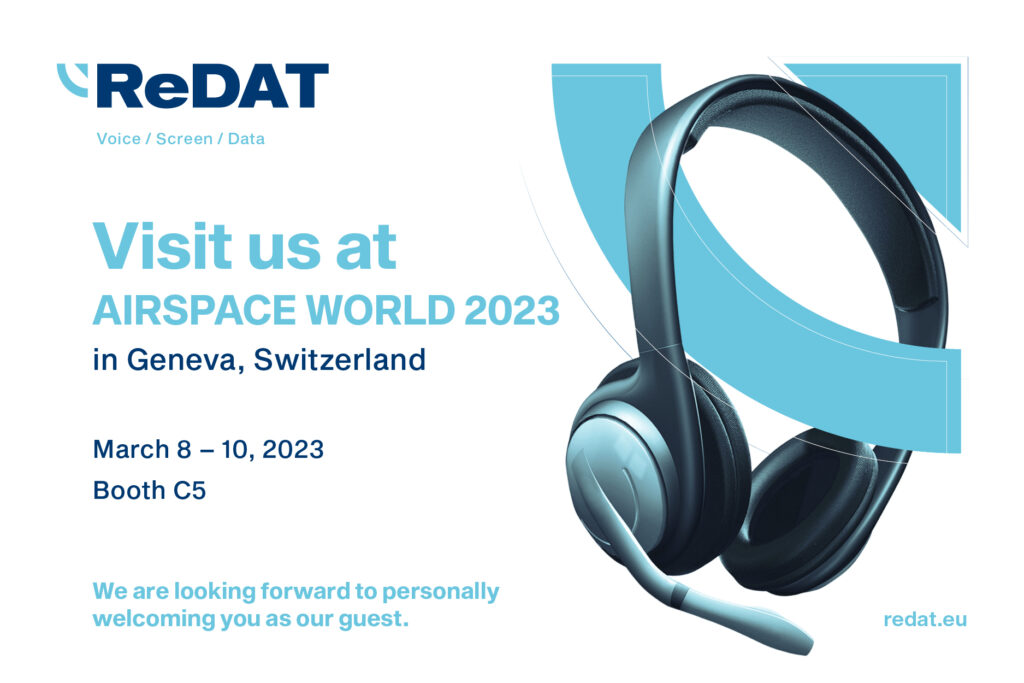 ReDAT

Voice / Screen / Data

Visit us at
AIRSPACE WORLD 2023
in Geneva, Switzerland

March 8 – 10, 2023
Booth C5

We are looking forward to personally welcoming you as our guest.

redat.eu